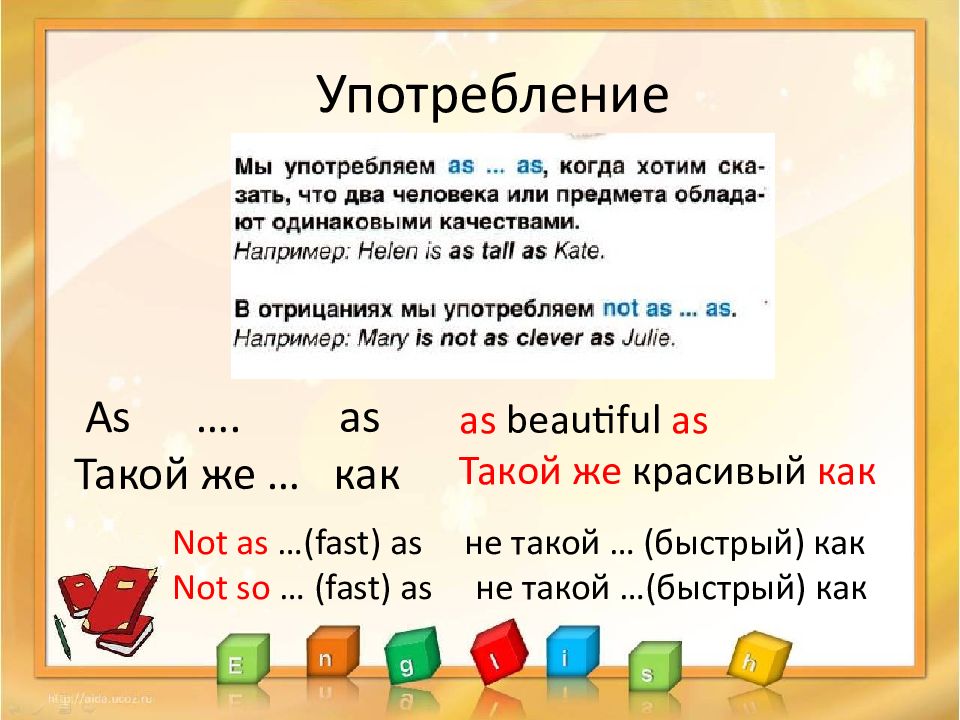 Употребление

Мы употребляем as ... as, когда хотим сказать, что два человека или предмета обладают одинаковыми качествами.
Например: Helen is as tall as Kate.

В отрицаниях мы употребляем not as ... as.
Например: Mary is not as clever as Julie.

As .... as
Такой же … как

as beautiful as
Такой же красивый как

Not as …(fast) as не такой … (быстрый) как
Not so … (fast) as не такой …(быстрый) как

E n g l i s h

http://aida.ucoz.ru